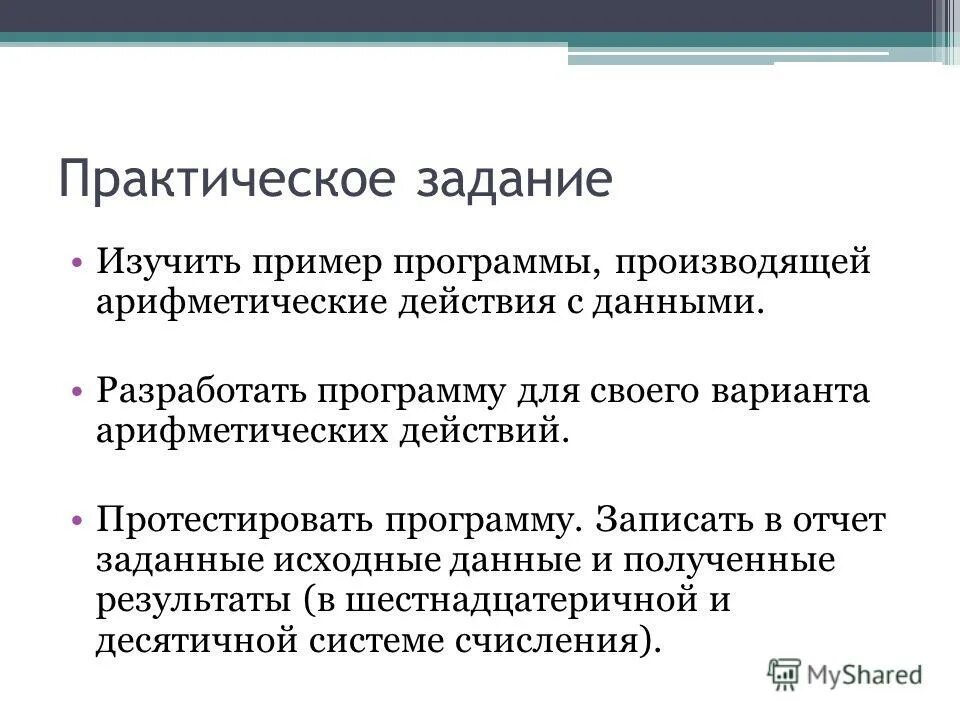 Практическое задание

• Изучить пример программы, производящей арифметические действия с данными.

• Разработать программу для своего варианта арифметических действий.

• Протестировать программу. Записать в отчет заданные исходные данные и полученные результаты (в шестнадцатеричной и десятичной системе счисления).

MyShared